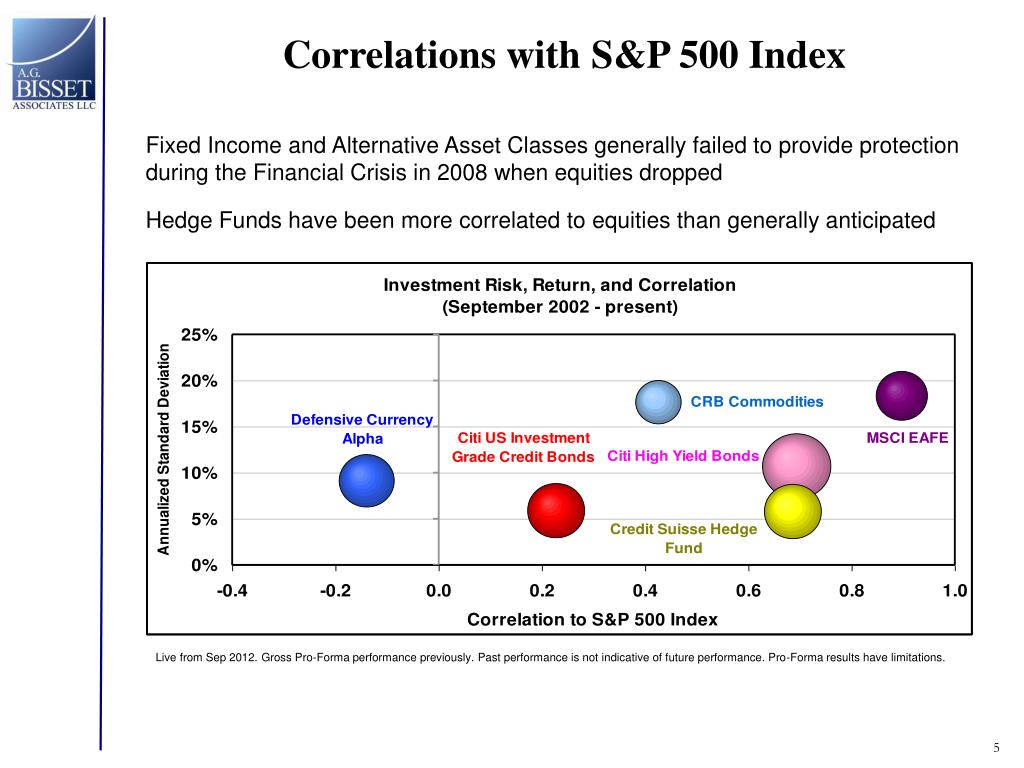 A.G. BISSET ASSOCIATES LLC

Correlations with S&P 500 Index

Fixed Income and Alternative Asset Classes generally failed to provide protection during the Financial Crisis in 2008 when equities dropped

Hedge Funds have been more correlated to equities than generally anticipated

Investment Risk, Return, and Correlation
(September 2002 - present)

Annualized Standard Deviation

25%
20%
15%
10%
5%
0%

Defensive Currency Alpha

Citi US Investment Grade Credit Bonds

CRB Commodities

Citi High Yield Bonds

MSCI EAFE

Credit Suisse Hedge Fund

-0.4 -0.2 0.0 0.2 0.4 0.6 0.8 1.0

Correlation to S&P 500 Index

Live from Sep 2012. Gross Pro-Forma performance previously. Past performance is not indicative of future performance. Pro-Forma results have limitations.

5